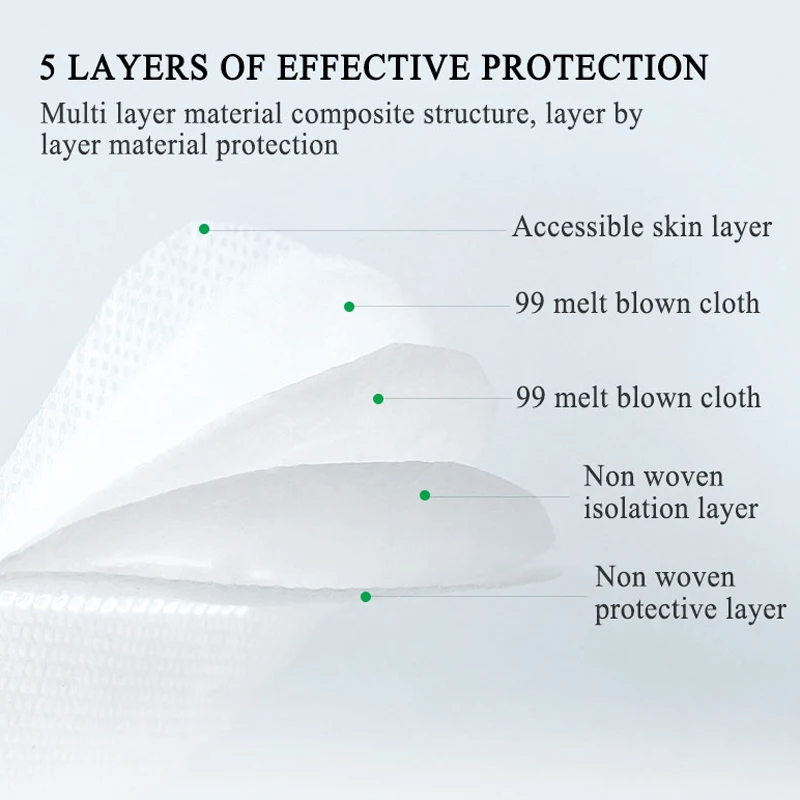 5 LAYERS OF EFFECTIVE PROTECTION
Multi layer material composite structure, layer by layer material protection

Accessible skin layer

99 melt blown cloth

99 melt blown cloth

Non woven isolation layer

Non woven protective layer